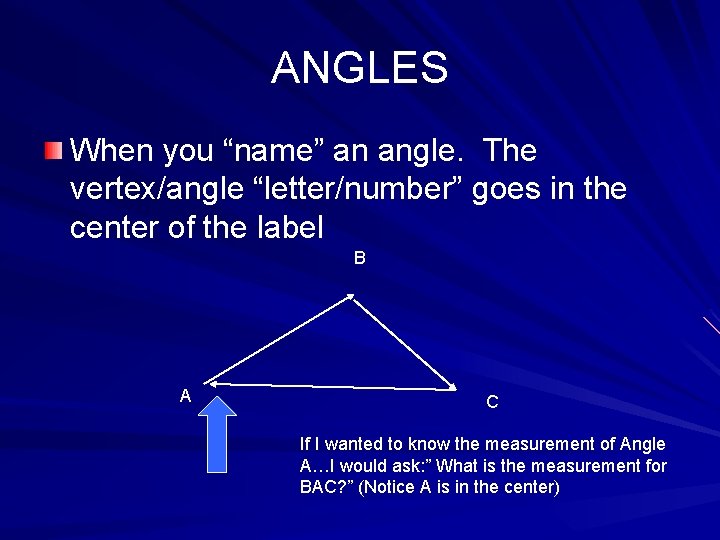 ANGLES

When you “name” an angle. The vertex/angle “letter/number” goes in the center of the label

B

A

C

If I wanted to know the measurement of Angle A…I would ask:” What is the measurement for BAC?” (Notice A is in the center)